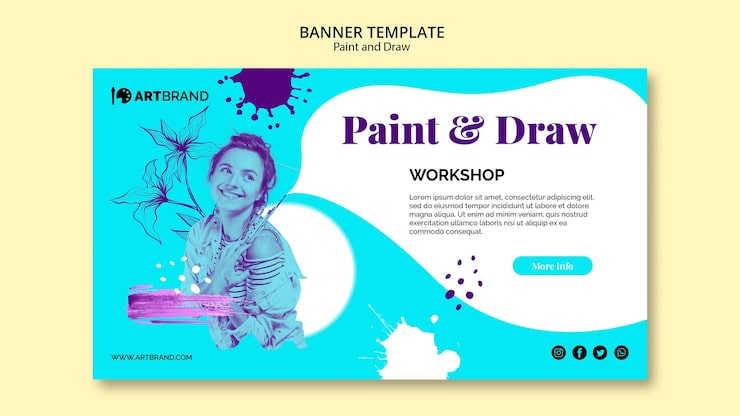 BANNER TEMPLATE
Paint and Draw

ARTBRAND

Paint & Draw

WORKSHOP

Lorem ipsum dolor sit amet, consectetur adipiscing elit, sed do eiusmod tempor incididunt ut labore et dolore magna aliqua. Ut enim ad minim veniam, quis nostrud exercitation ullamco laboris nisi ut aliquip ex ea commodo consequat.

More Info

WWW.ARTBRAND.COM